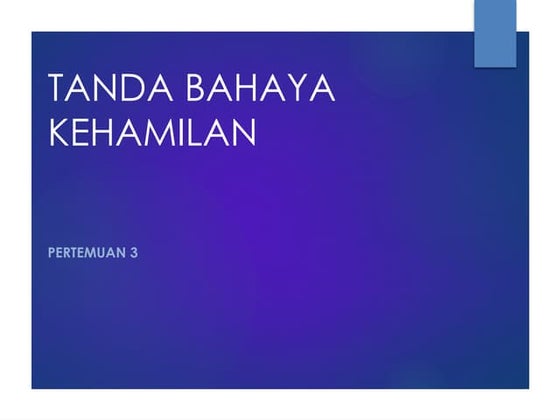 TANDA BAHAYA KEHAMILAN

PERTEMUAN 3